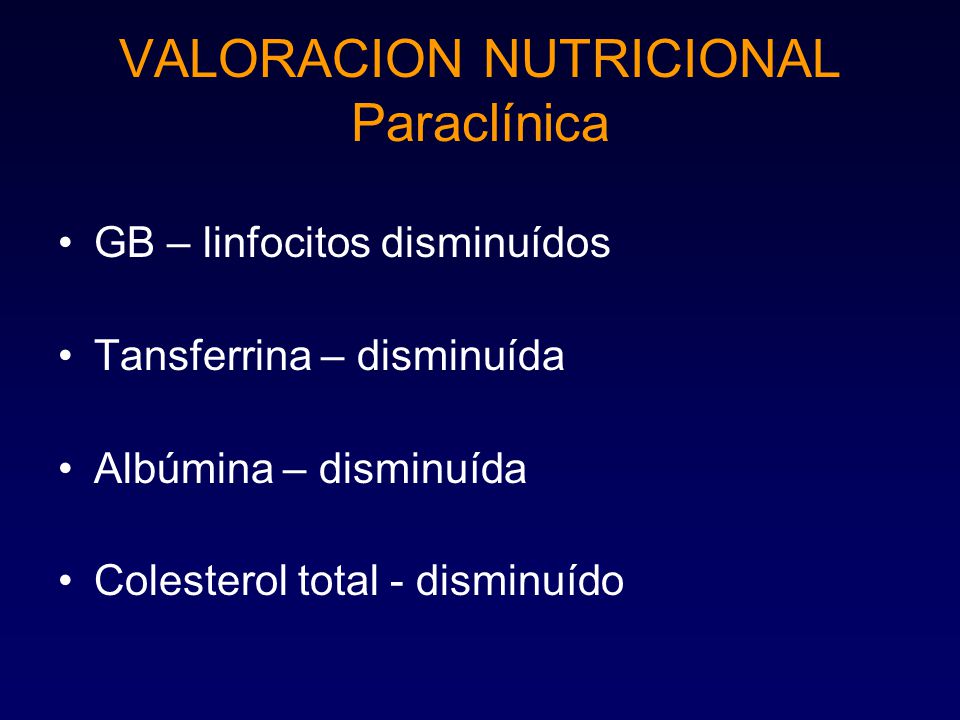 VALORACION NUTRICIONAL
Paraclínica

• GB – linfocitos disminuídos

• Tansferrina – disminuída

• Albúmina – disminuída

• Colesterol total - disminuído